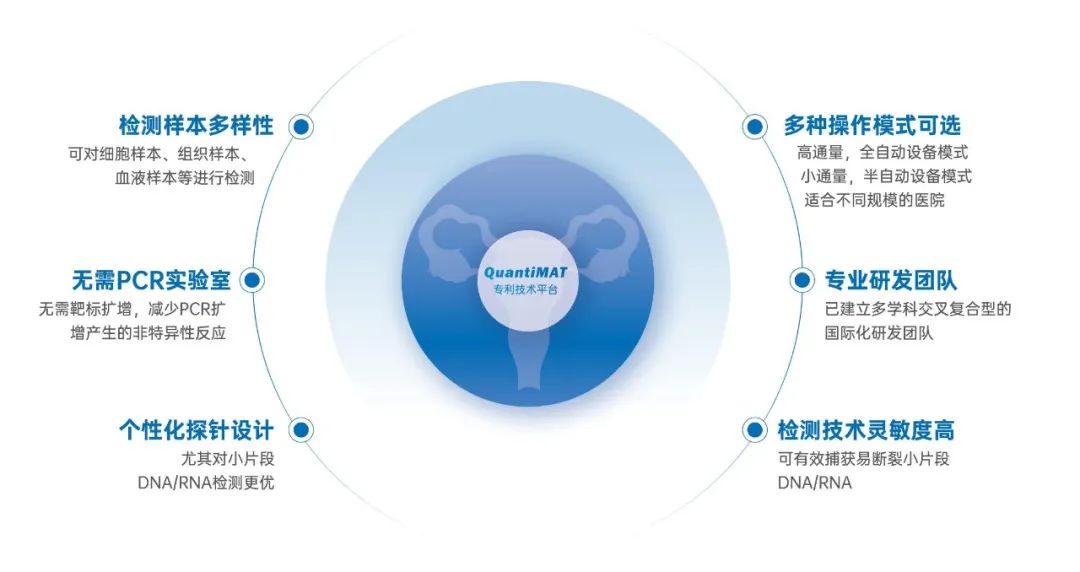 检测样本多样性
可对细胞样本、组织样本、血液样本等进行检测

无需PCR实验室
无需靶标扩增，减少PCR扩增产生的非特异性反应

个性化探针设计
尤其对小片段DNA/RNA检测更优

QuantiMAT
专利技术平台

多种操作模式可选
高通量，全自动设备模式
小通量，半自动设备模式
适合不同规模的医院

专业研发团队
已建立多学科交叉复合型的国际化研发团队

检测技术灵敏度高
可有效捕获易断裂小片段DNA/RNA